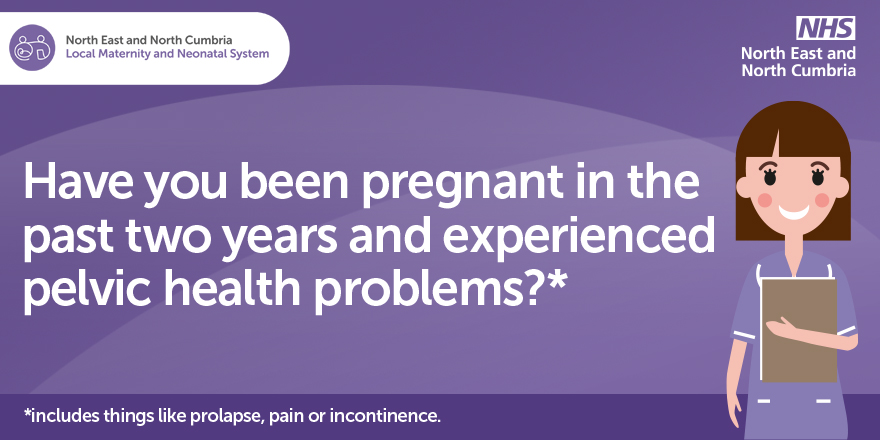 North East and North Cumbria
Local Maternity and Neonatal System

NHS
North East and North Cumbria

Have you been pregnant in the past two years and experienced pelvic health problems?*

*includes things like prolapse, pain or incontinence.